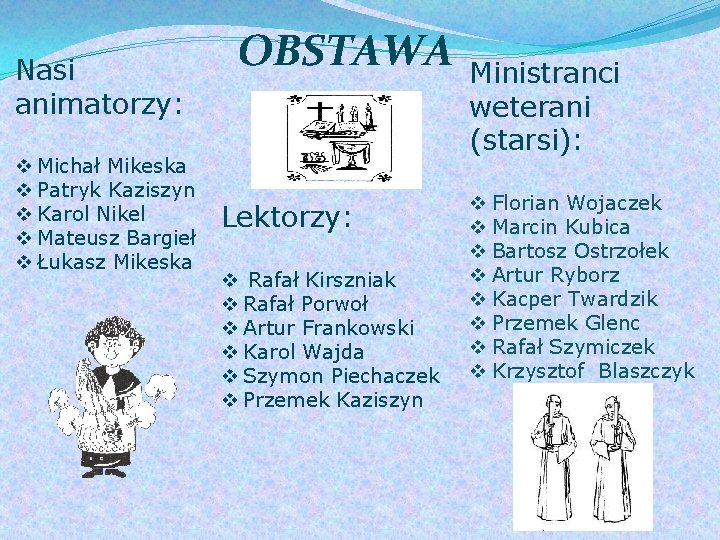 OBSTAWA

Nasi animatorzy:

❖ Michał Mikeska
❖ Patryk Kaziszyn
❖ Karol Nikel
❖ Mateusz Bargieł
❖ Łukasz Mikeska

Lektorzy:

❖ Rafał Kirszniak
❖ Rafał Porwoł
❖ Artur Frankowski
❖ Karol Wajda
❖ Szymon Piechaczek
❖ Przemek Kaziszyn

Ministranci weterani (starsi):

❖ Florian Wojaczek
❖ Marcin Kubica
❖ Bartosz Ostrzołek
❖ Artur Ryborz
❖ Kacper Twardzik
❖ Przemek Glenc
❖ Rafał Szymiczek
❖ Krzysztof Blaszczyk